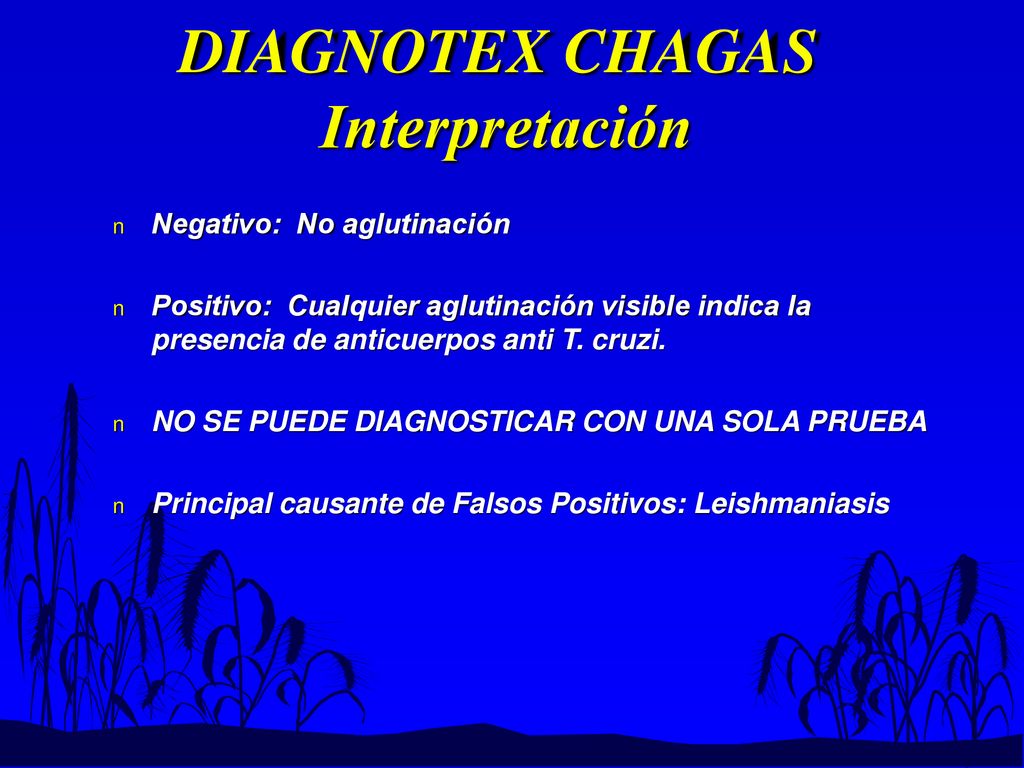 DIAGNOTEX CHAGAS
Interpretación

n Negativo: No aglutinación

n Positivo: Cualquier aglutinación visible indica la presencia de anticuerpos anti T. cruzi.

n NO SE PUEDE DIAGNOSTICAR CON UNA SOLA PRUEBA

n Principal causante de Falsos Positivos: Leishmaniasis